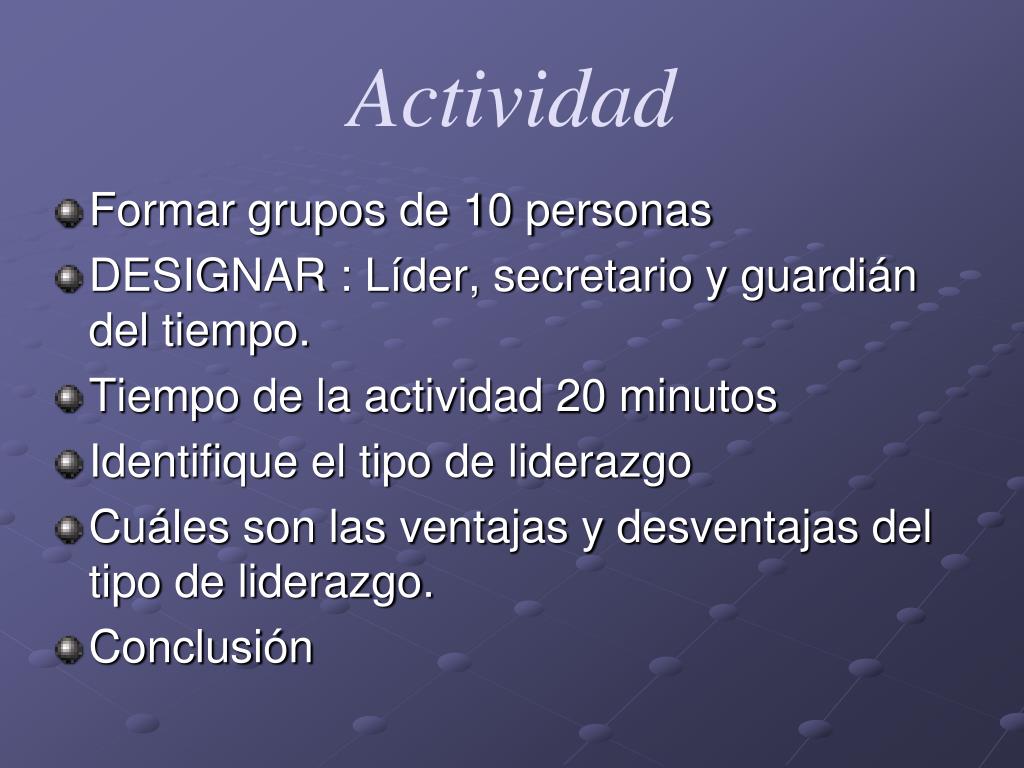 Actividad

Formar grupos de 10 personas
DESIGNAR : Líder, secretario y guardián del tiempo.
Tiempo de la actividad 20 minutos
Identifique el tipo de liderazgo
Cuáles son las ventajas y desventajas del tipo de liderazgo.
Conclusión